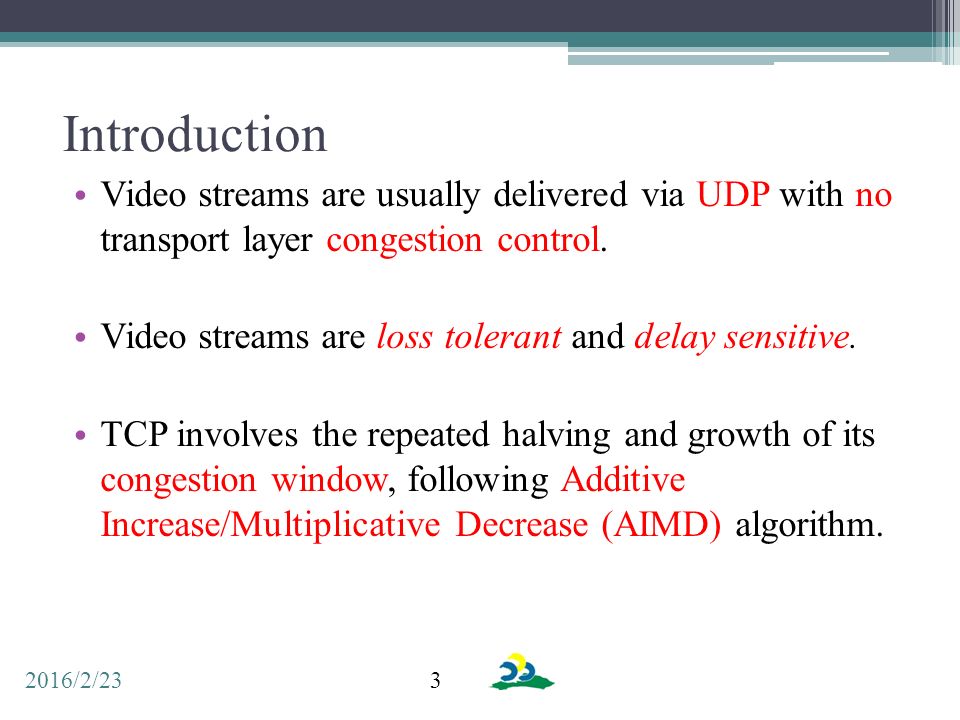 Introduction

• Video streams are usually delivered via UDP with no transport layer congestion control.

• Video streams are loss tolerant and delay sensitive.

• TCP involves the repeated halving and growth of its congestion window, following Additive Increase/Multiplicative Decrease (AIMD) algorithm.

2016/2/23

3